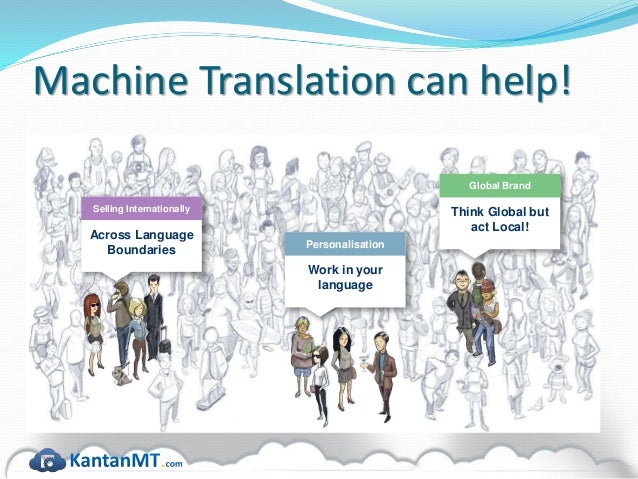 Machine Translation can help!

Selling Internationally

Across Language Boundaries

Personalisation

Work in your language

Global Brand

Think Global but act Local!

KantanMT.com